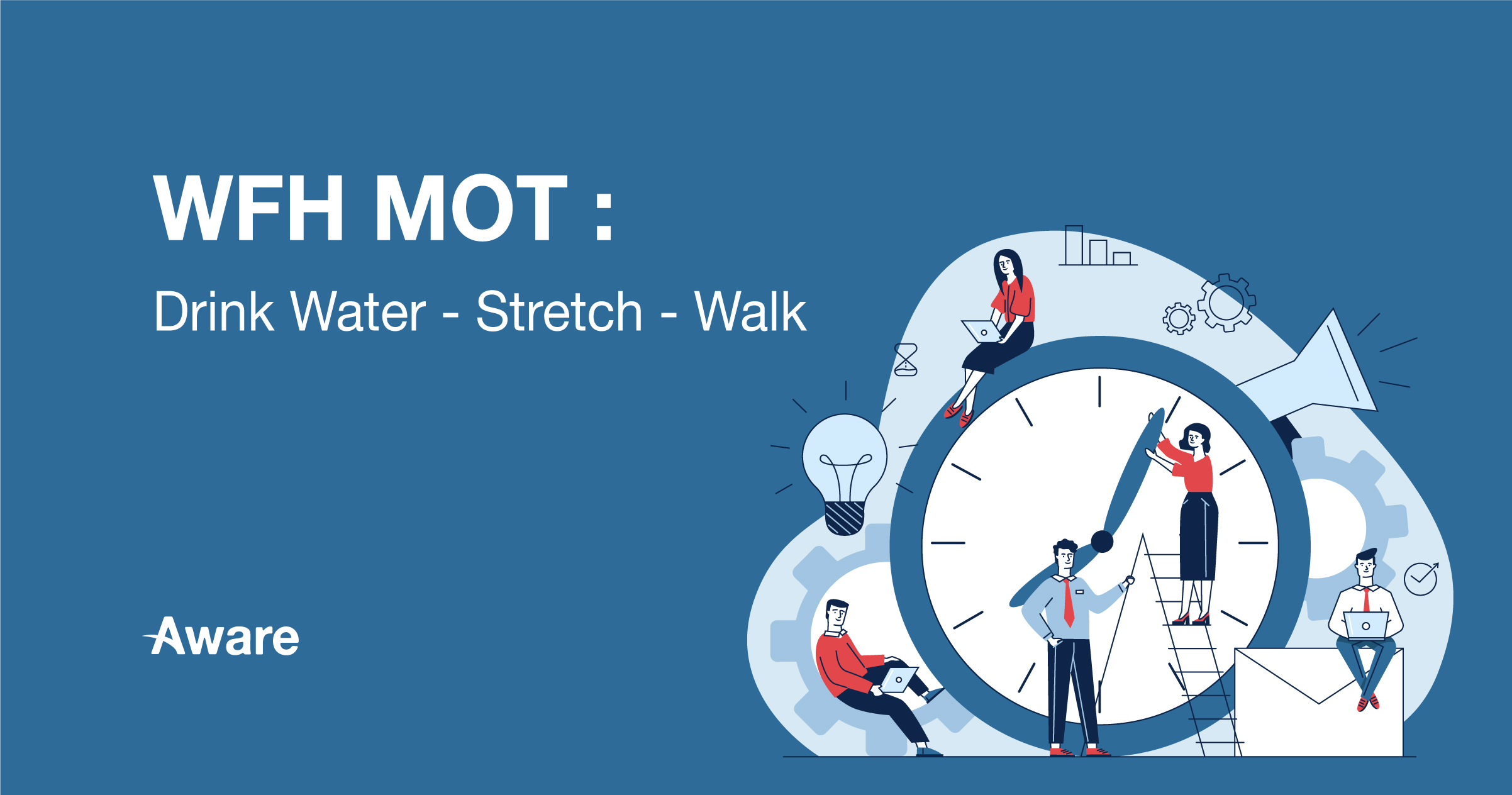 WFH MOT :

Drink Water - Stretch - Walk

Aware